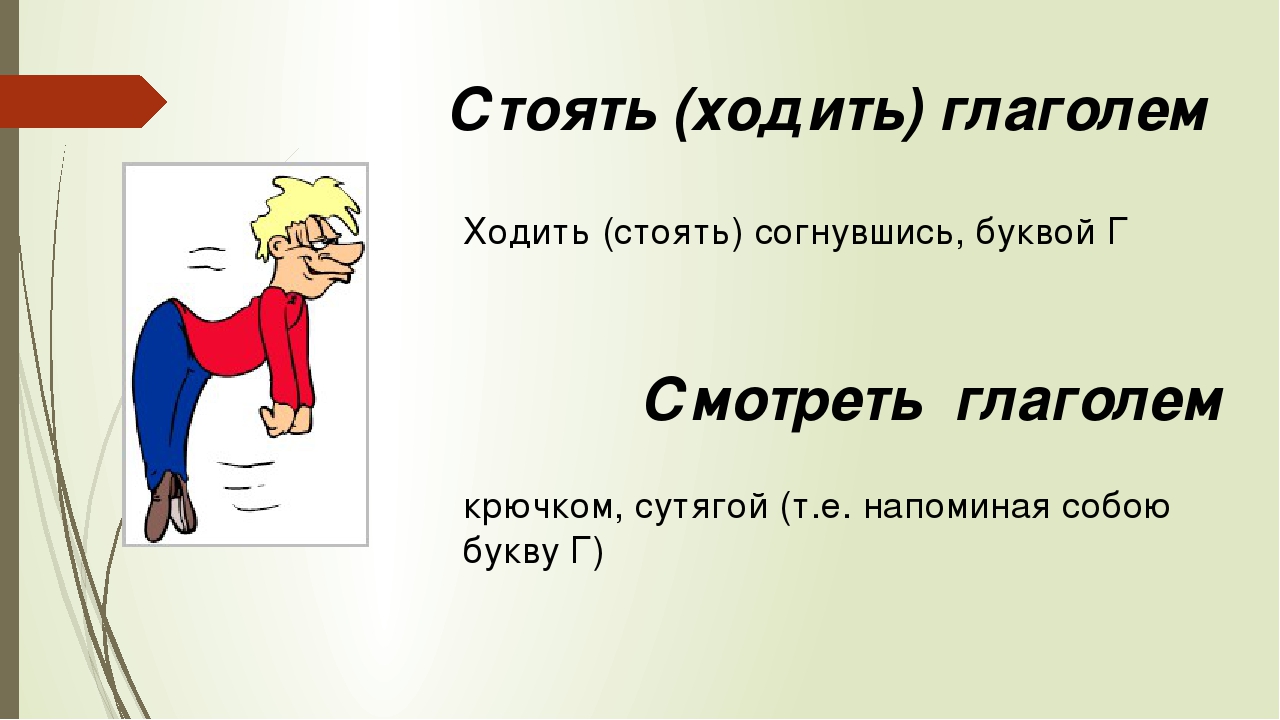 Стоять (ходить) глаголем

Ходить (стоять) согнувшись, буквой Г

Смотреть глаголем

крючком, сутягой (т.е. напоминая собою букву Г)